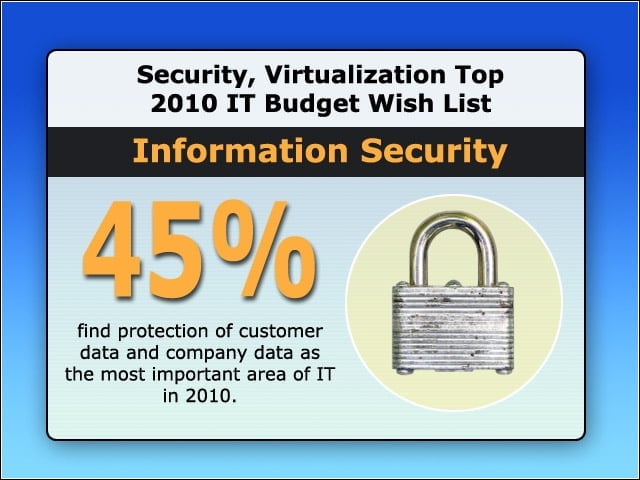 Security, Virtualization Top 2010 IT Budget Wish List

Information Security

45%

find protection of customer data and company data as the most important area of IT in 2010.